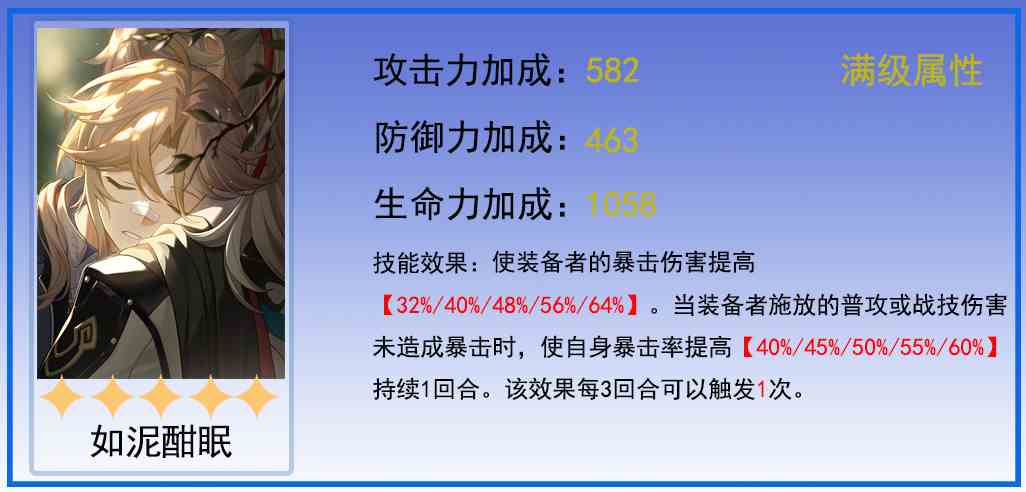 如泥酣眠

攻击力加成：582

满级属性

防御力加成：463

生命力加成：1058

技能效果：使装备者的暴击伤害提高【32%/40%/48%/56%/64%】。当装备者施放的普攻或战技伤害未造成暴击时，使自身暴击率提高【40%/45%/50%/55%/60%】持续1回合。该效果每3回合可以触发1次。